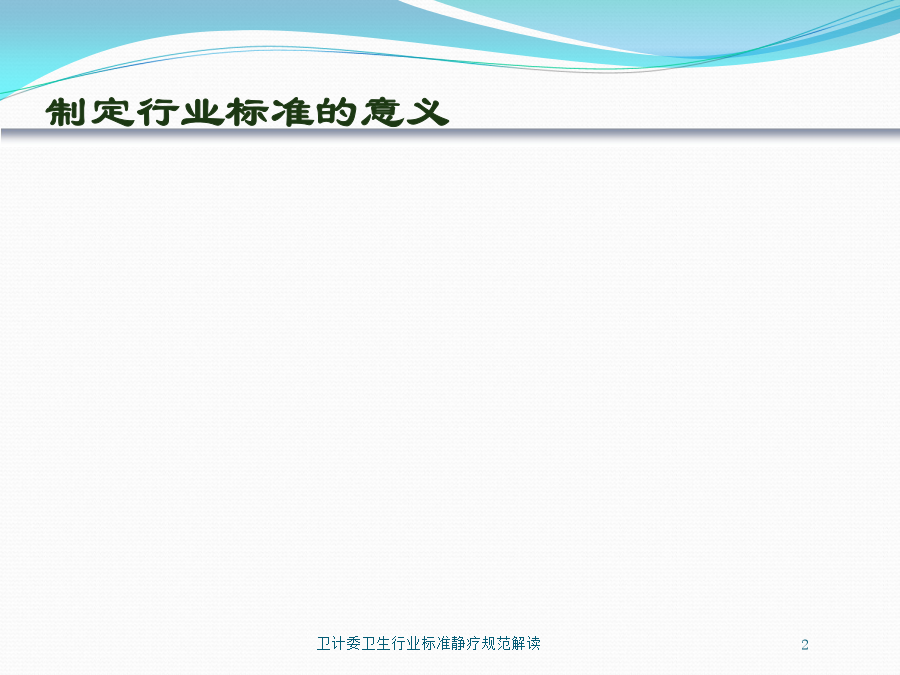 制定行业标准的意义

卫计委卫生行业标准静疗规范解读

2